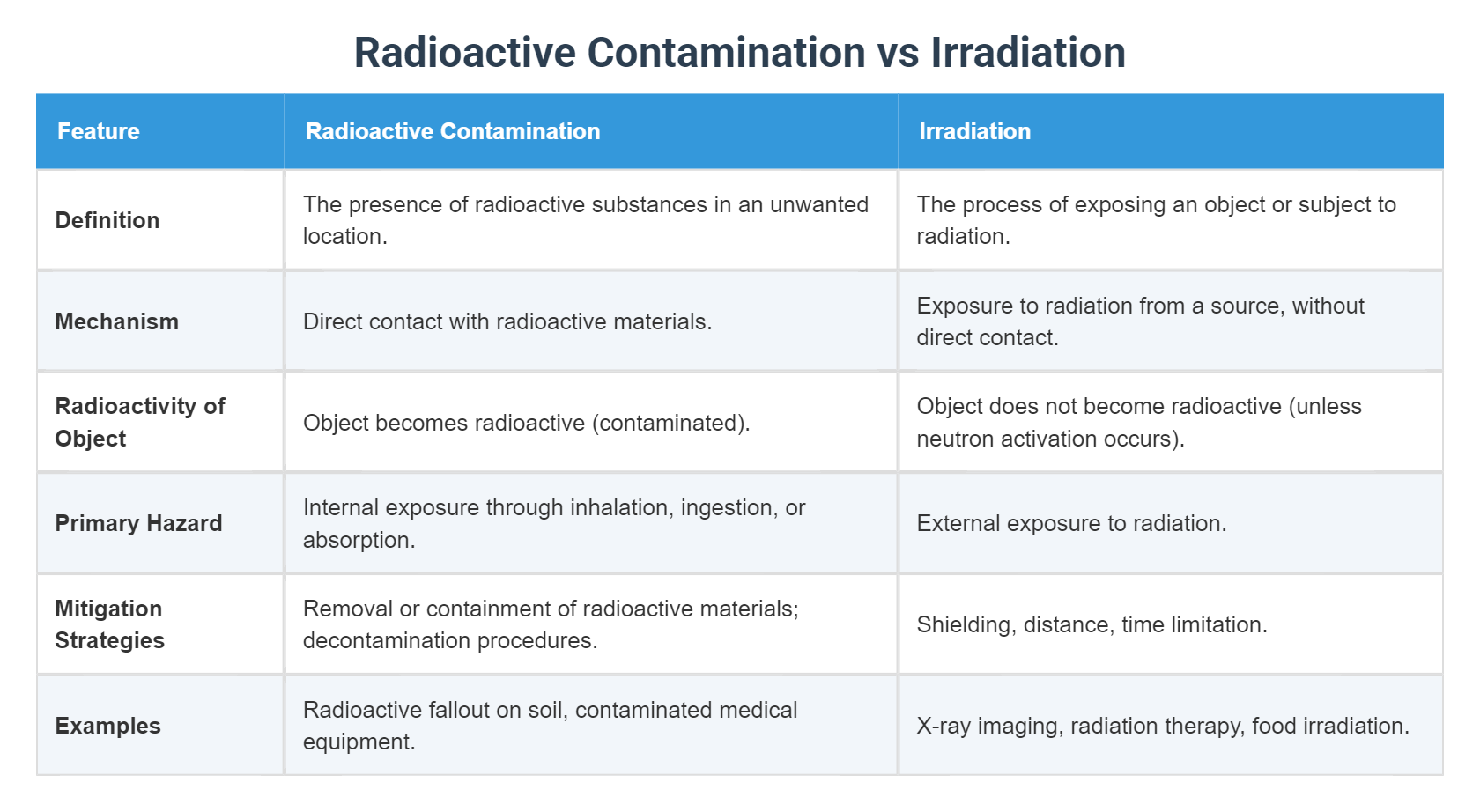 Radioactive Contamination vs Irradiation

| Feature | Radioactive Contamination | Irradiation |
|---|---|---|
| Definition | The presence of radioactive substances in an unwanted location. | The process of exposing an object or subject to radiation. |
| Mechanism | Direct contact with radioactive materials. | Exposure to radiation from a source, without direct contact. |
| Radioactivity of Object | Object becomes radioactive (contaminated). | Object does not become radioactive (unless neutron activation occurs). |
| Primary Hazard | Internal exposure through inhalation, ingestion, or absorption. | External exposure to radiation. |
| Mitigation Strategies | Removal or containment of radioactive materials; decontamination procedures. | Shielding, distance, time limitation. |
| Examples | Radioactive fallout on soil, contaminated medical equipment. | X-ray imaging, radiation therapy, food irradiation. |